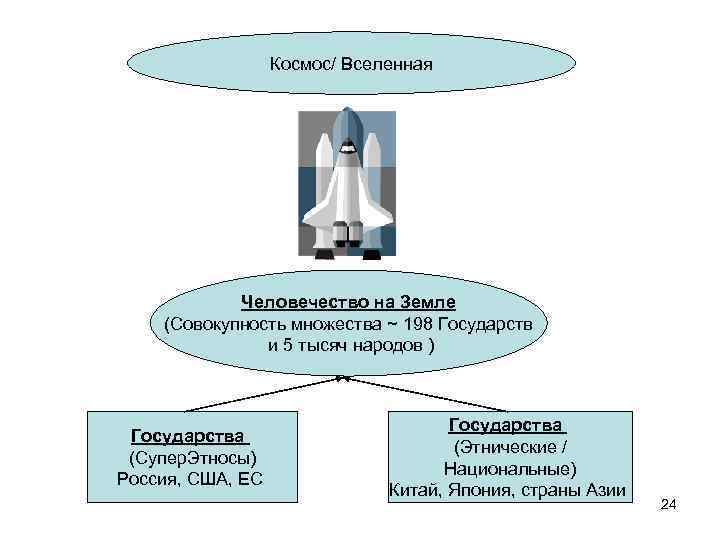 Космос/ Вселенная

Человечество на Земле
(Совокупность множества ~ 198 Государств и 5 тысяч народов )

Государства
(СуперЭтносы)
Россия, США, ЕС

Государства
(Этнические / Национальные)
Китай, Япония, страны Азии

24